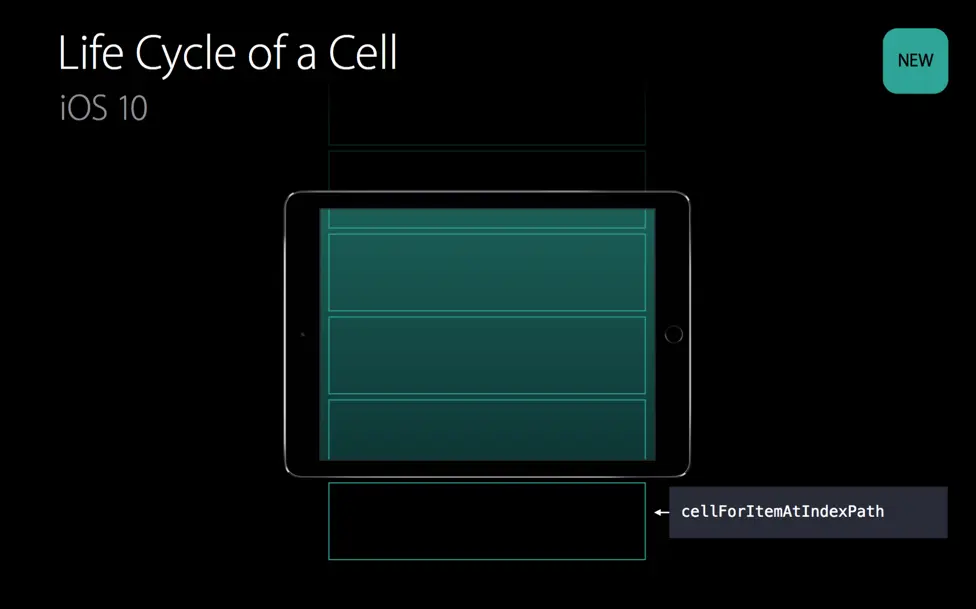 Life Cycle of a Cell
iOS 10

NEW

cellForItemAtIndexPath